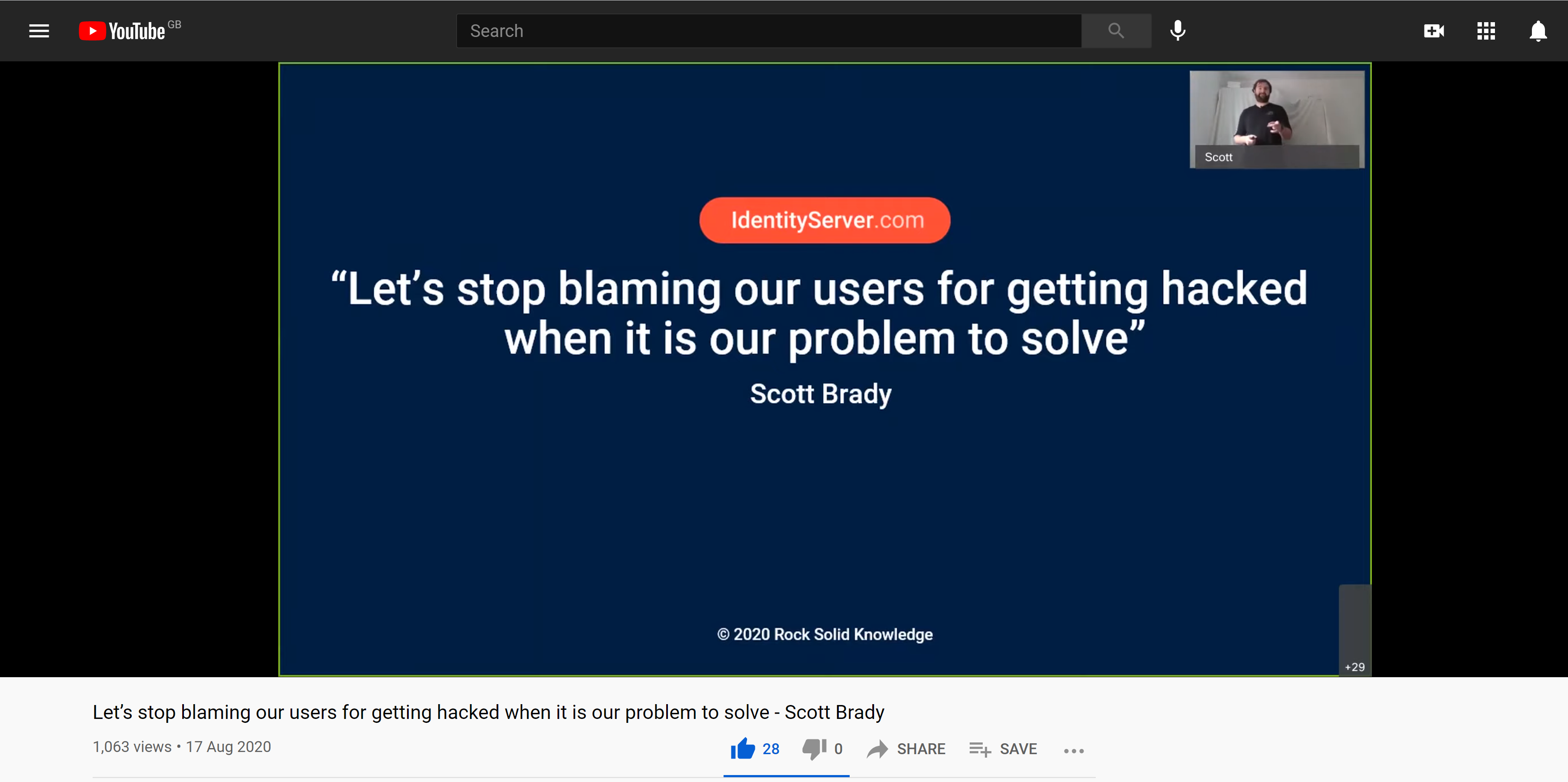 YouTube GB

Search

Scott

IdentityServer.com

“Let’s stop blaming our users for getting hacked when it is our problem to solve”

Scott Brady

© 2020 Rock Solid Knowledge

+29

Let’s stop blaming our users for getting hacked when it is our problem to solve - Scott Brady

1,063 views • 17 Aug 2020

28 0 SHARE SAVE